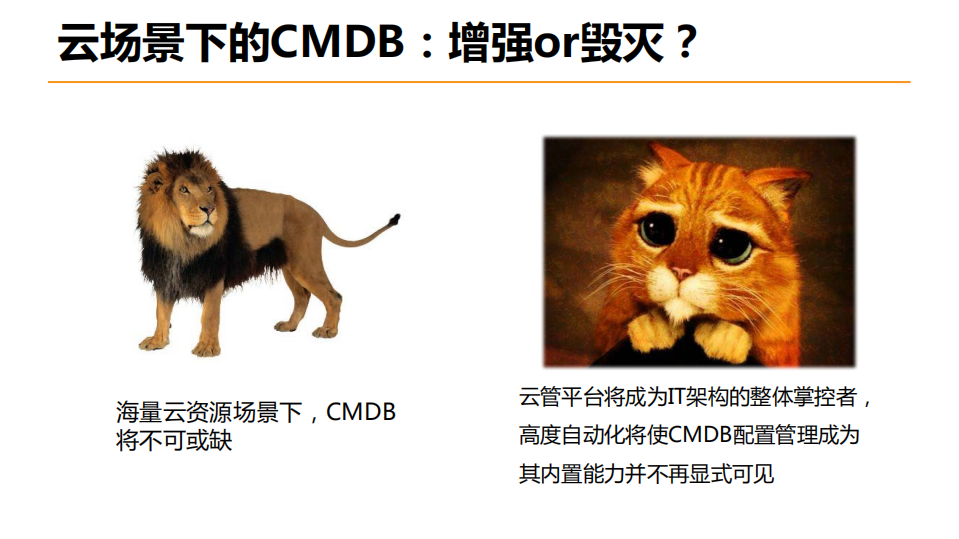 云场景下的CMDB：增强or毁灭？

海量云资源场景下，CMDB将不可或缺

云管平台将成为IT架构的整体掌控者，高度自动化将使CMDB配置管理成为其内置能力并不再显式可见